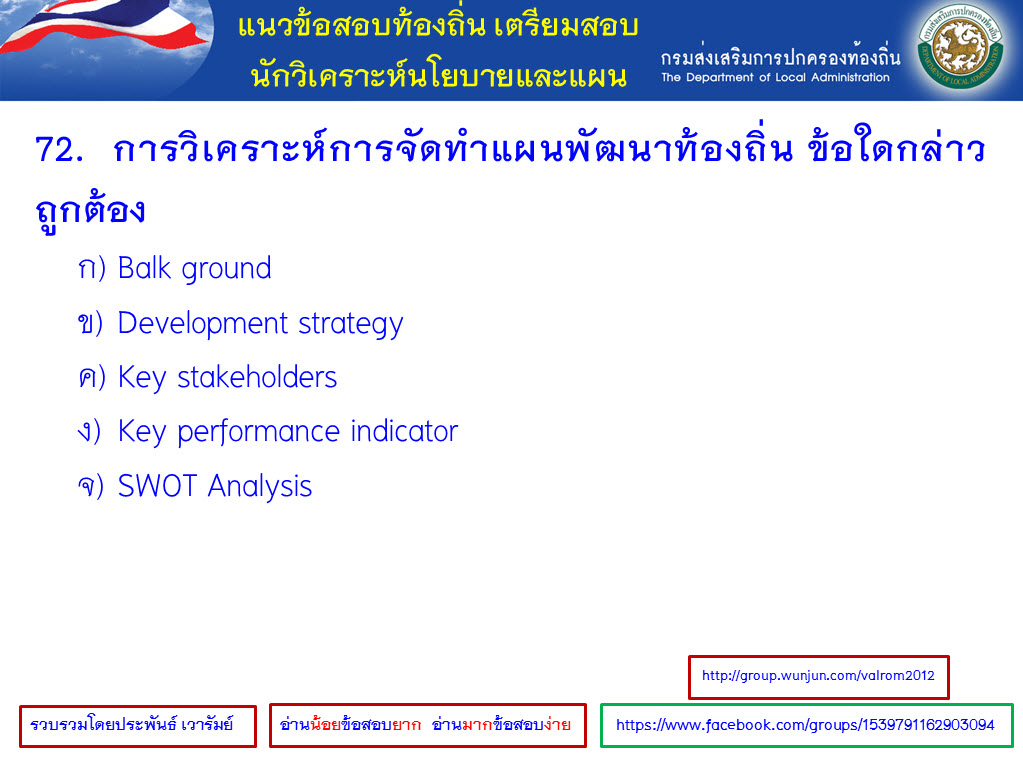 แนวข้อสอบท้องถิ่น เตรียมสอบ
นักวิเคราะห์นโยบายและแผน

กรมส่งเสริมการปกครองท้องถิ่น
The Department of Local Administration

72. การวิเคราะห์การจัดทำแผนพัฒนาท้องถิ่น ข้อใดกล่าวถูกต้อง

ก) Balk ground

ข) Development strategy

ค) Key stakeholders

ง) Key performance indicator

จ) SWOT Analysis

http://group.wunjun.com/valrom2012

รวบรวมโดยประพันธ์ เวารัมย์

อ่านน้อยข้อสอบยาก อ่านมากข้อสอบง่าย

https://www.facebook.com/groups/1539791162903094